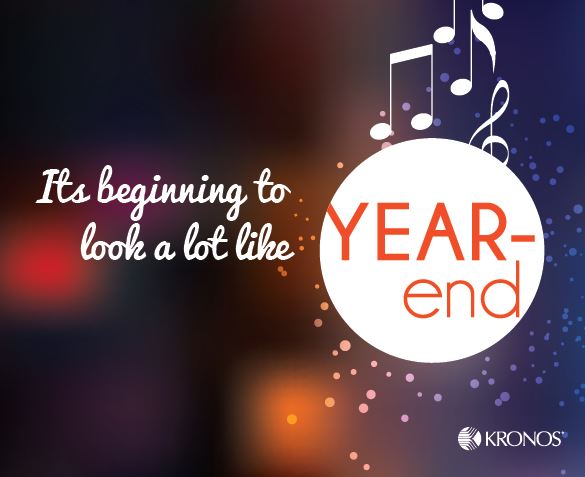 Its beginning to look a lot like

YEAR-end

KRONOS